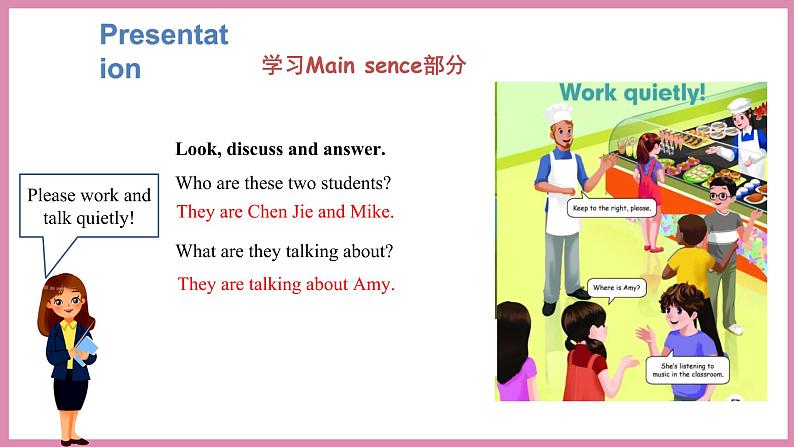 Presentation

学习Main sence部分

Please work and talk quietly!

Look, discuss and answer.

Who are these two students?

They are Chen Jie and Mike.

What are they talking about?

They are talking about Amy.

Work quietly!

Keep to the right, please.

Where is Amy?

She's listening to music in the classroom.